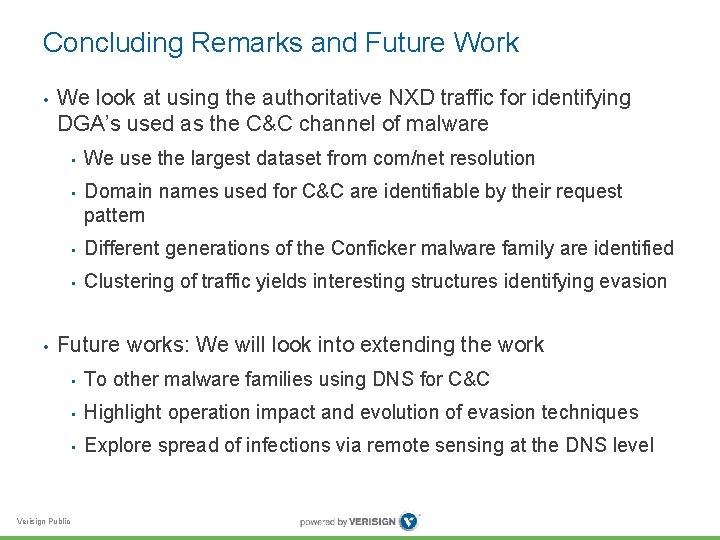 Concluding Remarks and Future Work

• We look at using the authoritative NXD traffic for identifying DGA's used as the C&C channel of malware

• We use the largest dataset from com/net resolution

• Domain names used for C&C are identifiable by their request pattern

• Different generations of the Conficker malware family are identified

• Clustering of traffic yields interesting structures identifying evasion

• Future works: We will look into extending the work

• To other malware families using DNS for C&C

• Highlight operation impact and evolution of evasion techniques

• Explore spread of infections via remote sensing at the DNS level

Verisign Public

powered by VERISIGN